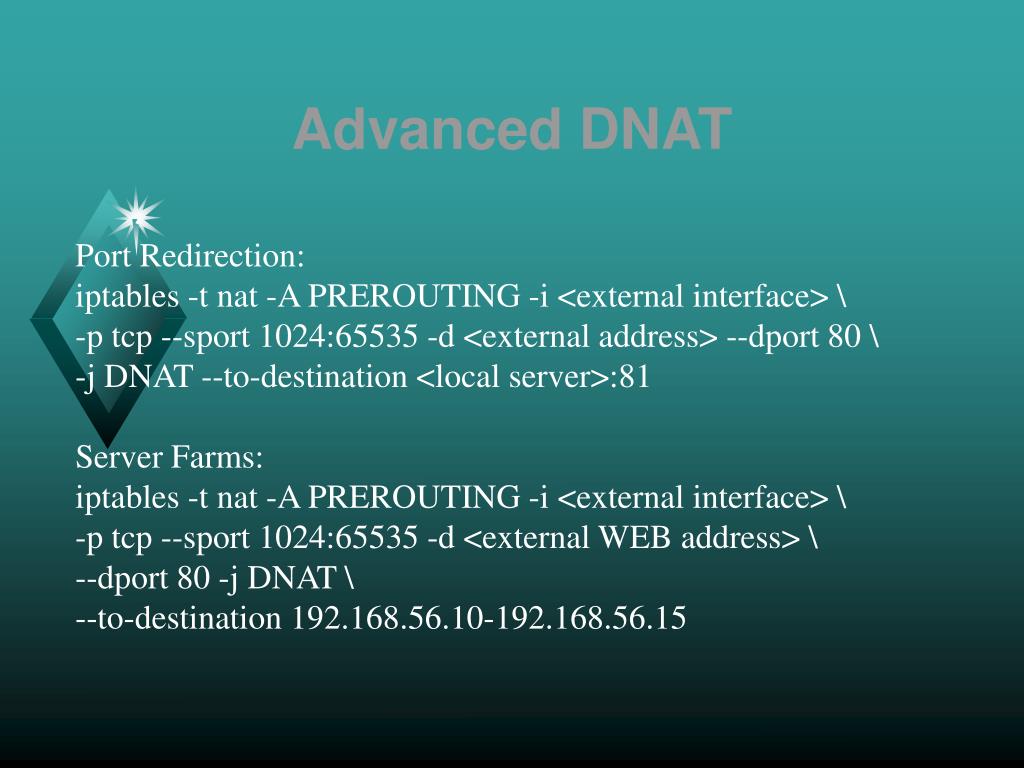 Advanced DNAT

Port Redirection:
iptables -t nat -A PREROUTING -i <external interface> \
-p tcp --sport 1024:65535 -d <external address> --dport 80 \
-j DNAT --to-destination <local server>:81

Server Farms:
iptables -t nat -A PREROUTING -i <external interface> \
-p tcp --sport 1024:65535 -d <external WEB address> \
--dport 80 -j DNAT \
--to-destination 192.168.56.10-192.168.56.15